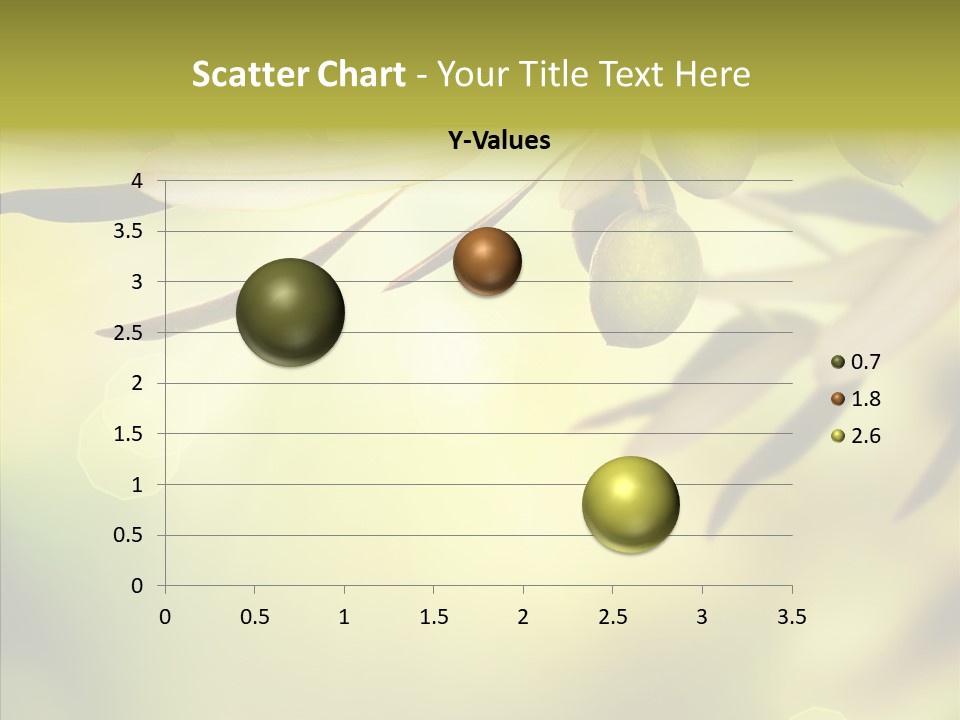 Scatter Chart - Your Title Text Here

Y-Values

4
3.5
3
2.5
2
1.5
1
0.5
0

0 0.5 1 1.5 2 2.5 3 3.5

0.7
1.8
2.6